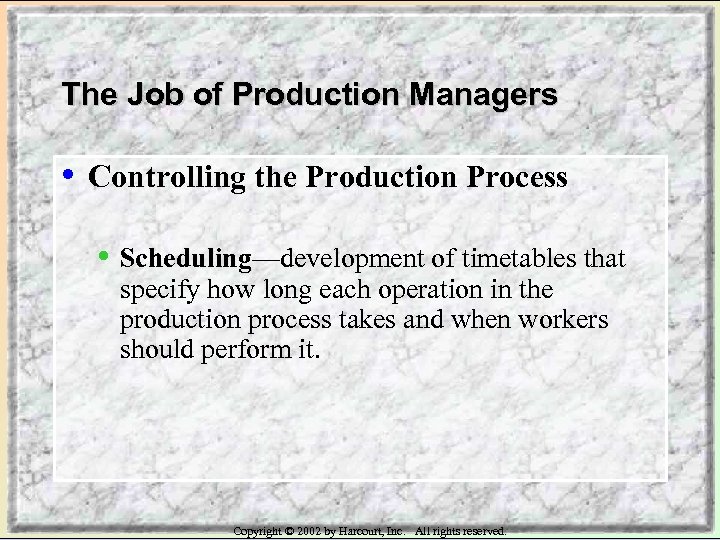 The Job of Production Managers

• Controlling the Production Process

• Scheduling—development of timetables that specify how long each operation in the production process takes and when workers should perform it.

Copyright © 2002 by Harcourt, Inc. All rights reserved.